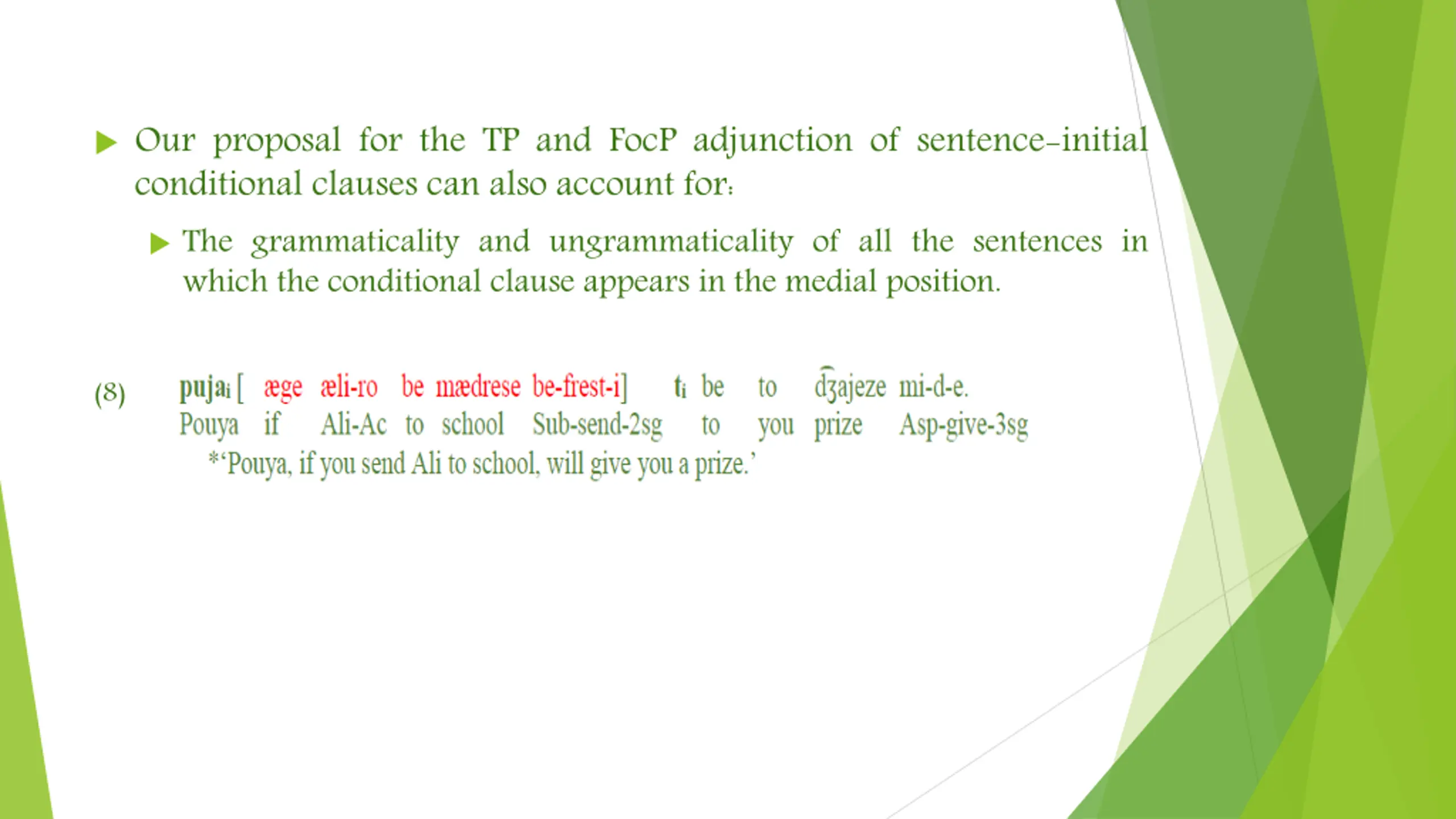 Our proposal for the TP and FocP adjunction of sentence-initial conditional clauses can also account for:

The grammaticality and ungrammaticality of all the sentences in which the conditional clause appears in the medial position.

(8) puja$_i$ [ æge æli-ro be mædrese be-frest-i] t$_i$ be to d͡ʒajeze mi-d-e.
Pouya if Ali-Ac to school Sub-send-2sg to you prize Asp-give-3sg
*'Pouya, if you send Ali to school, will give you a prize.'